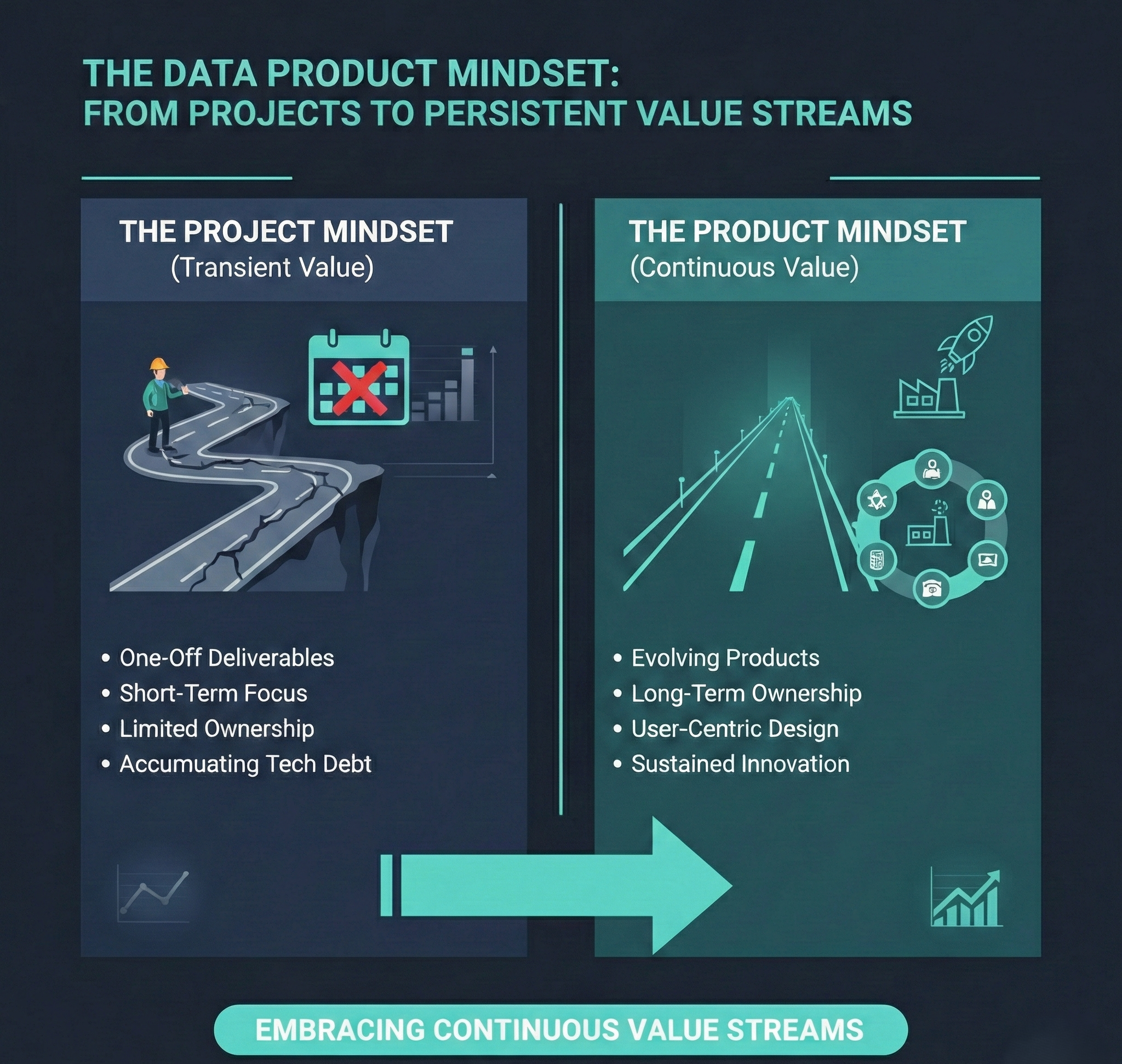 THE DATA PRODUCT MINDSET:
FROM PROJECTS TO PERSISTENT VALUE STREAMS

THE PROJECT MINDSET
(Transient Value)

• One-Off Deliverables
• Short-Term Focus
• Limited Ownership
• Accumuating Tech Debt

THE PRODUCT MINDSET
(Continuous Value)

• Evolving Products
• Long-Term Ownership
• User-Centric Design
• Sustained Innovation

EMBRACING CONTINUOUS VALUE STREAMS